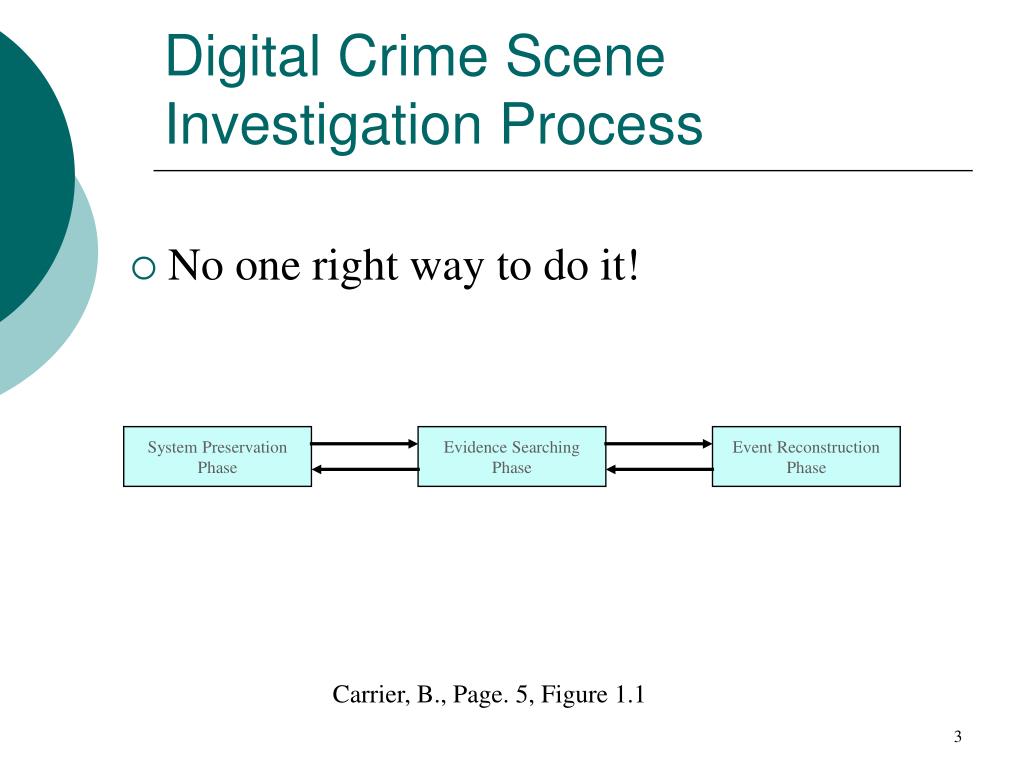 Digital Crime Scene Investigation Process

No one right way to do it!

System Preservation Phase

Evidence Searching Phase

Event Reconstruction Phase

Carrier, B., Page. 5, Figure 1.1

3